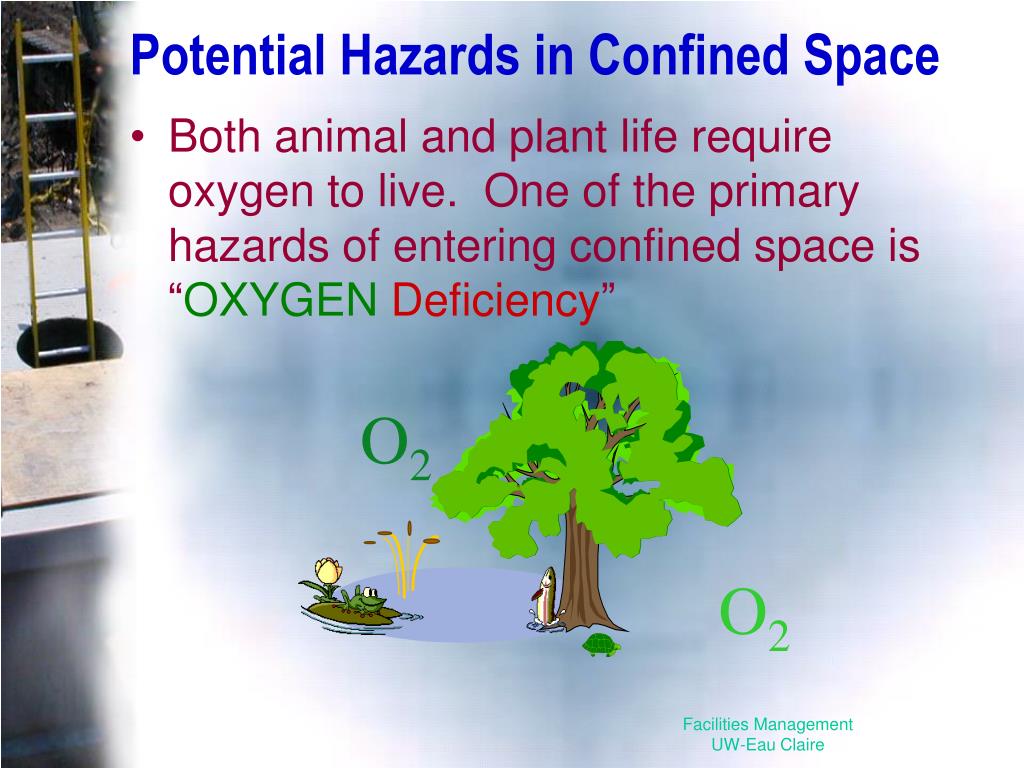 Potential Hazards in Confined Space

• Both animal and plant life require oxygen to live. One of the primary hazards of entering confined space is “OXYGEN Deficiency”

$O_2$

$O_2$

Facilities Management
UW-Eau Claire